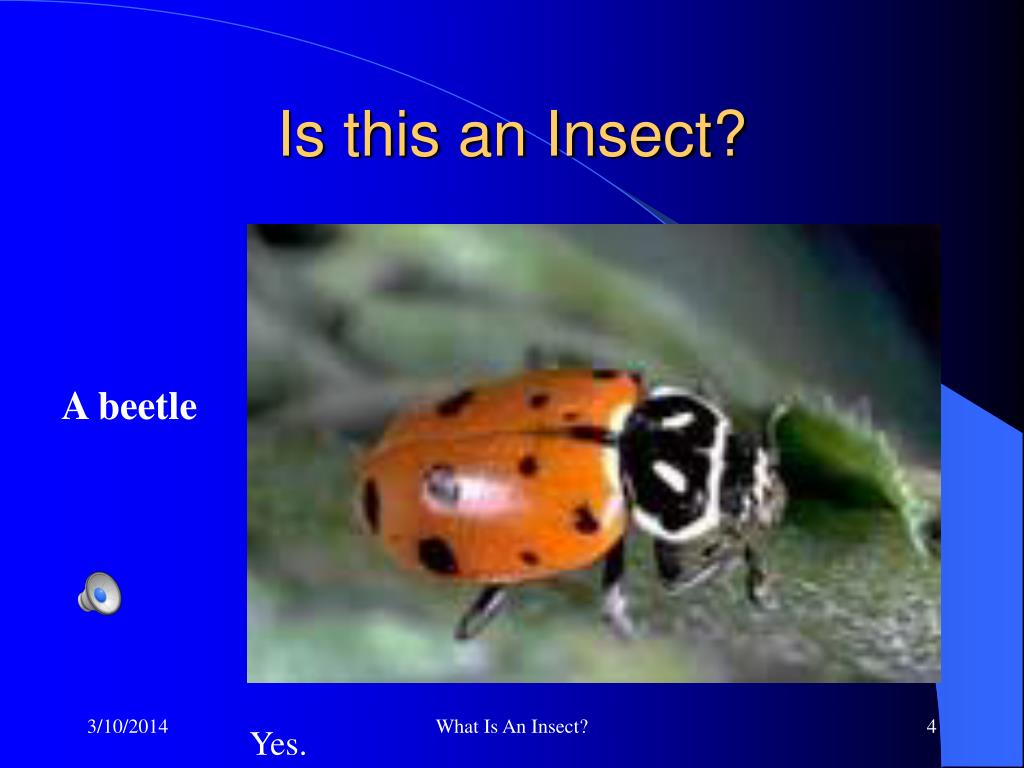 Is this an Insect?

A beetle

Yes.

3/10/2014

What Is An Insect?

4